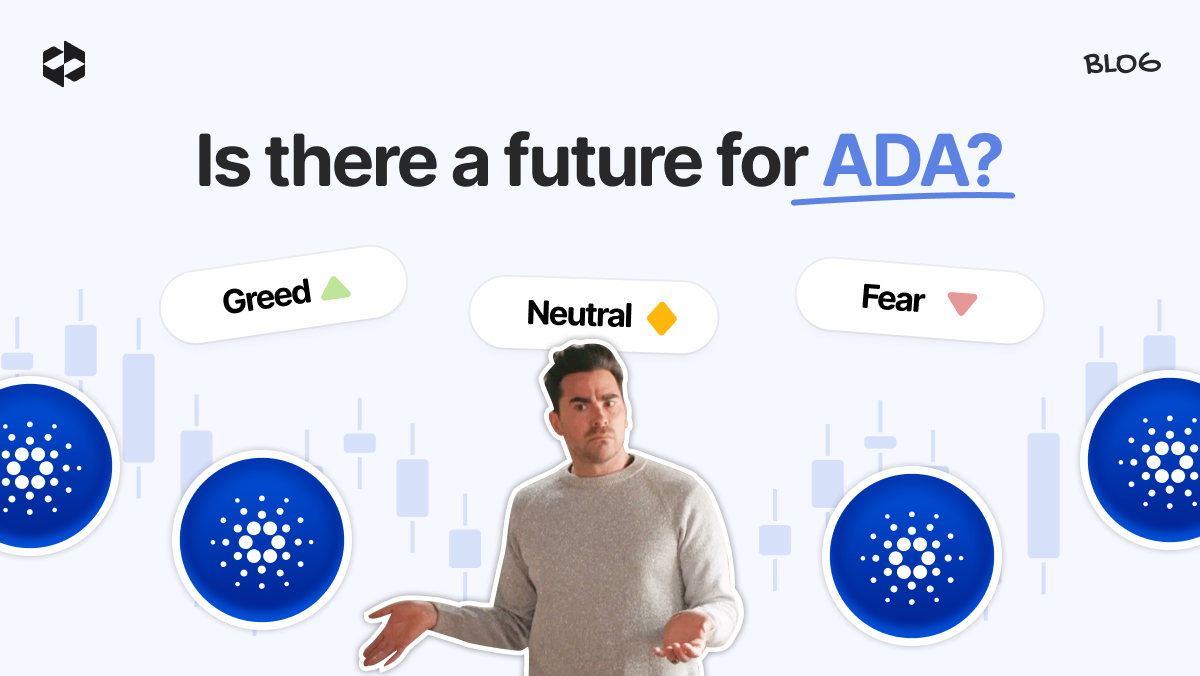 BLOG

Is there a future for ADA?

Greed

Neutral

Fear